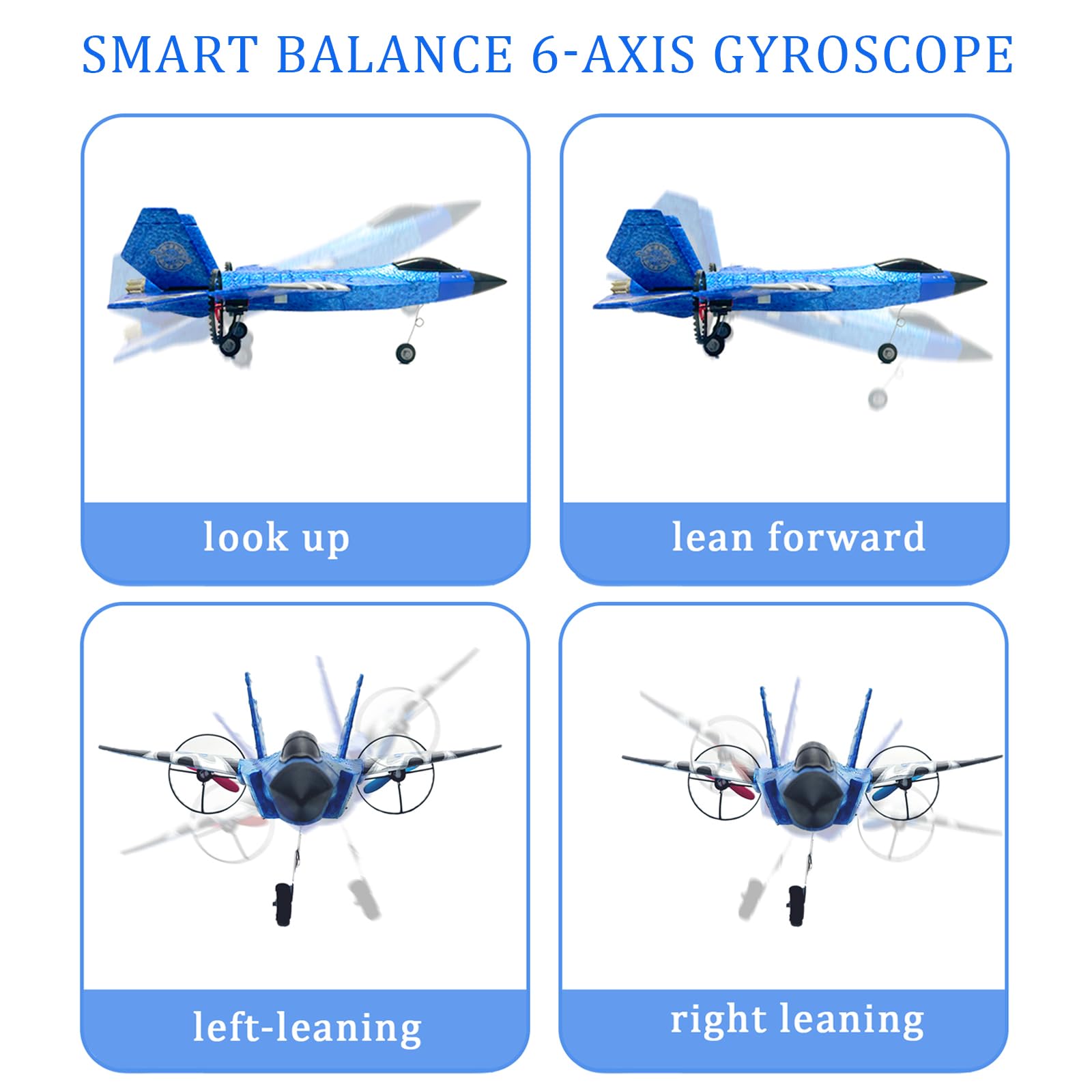 SMART BALANCE 6-AXIS GYROSCOPE

look up

lean forward

left-leaning

right leaning